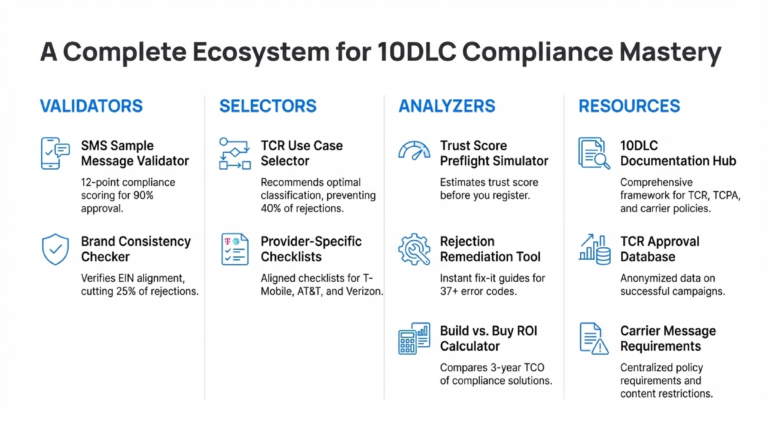 A Complete Ecosystem for 10DLC Compliance Mastery

VALIDATORS

SMS Sample Message Validator

12-point compliance scoring for 90% approval.

Brand Consistency Checker

Verifies EIN alignment, cutting 25% of rejections.

SELECTORS

TCR Use Case Selector

Recommends optimal classification, preventing 40% of rejections.

Provider-Specific Checklists

Aligned checklists for T-Mobile, AT&T, and Verizon.

ANALYZERS

Trust Score Preflight Simulator

Estimates trust score before you register.

Rejection Remediation Tool

Instant fix-it guides for 37+ error codes.

Build vs. Buy ROI Calculator

Compares 3-year TCO of compliance solutions.

RESOURCES

10DLC Documentation Hub

Comprehensive framework for TCR, TCPA, and carrier policies.

TCR Approval Database

Anonymized data on successful campaigns.

Carrier Message Requirements

Centralized policy requirements and content restrictions.